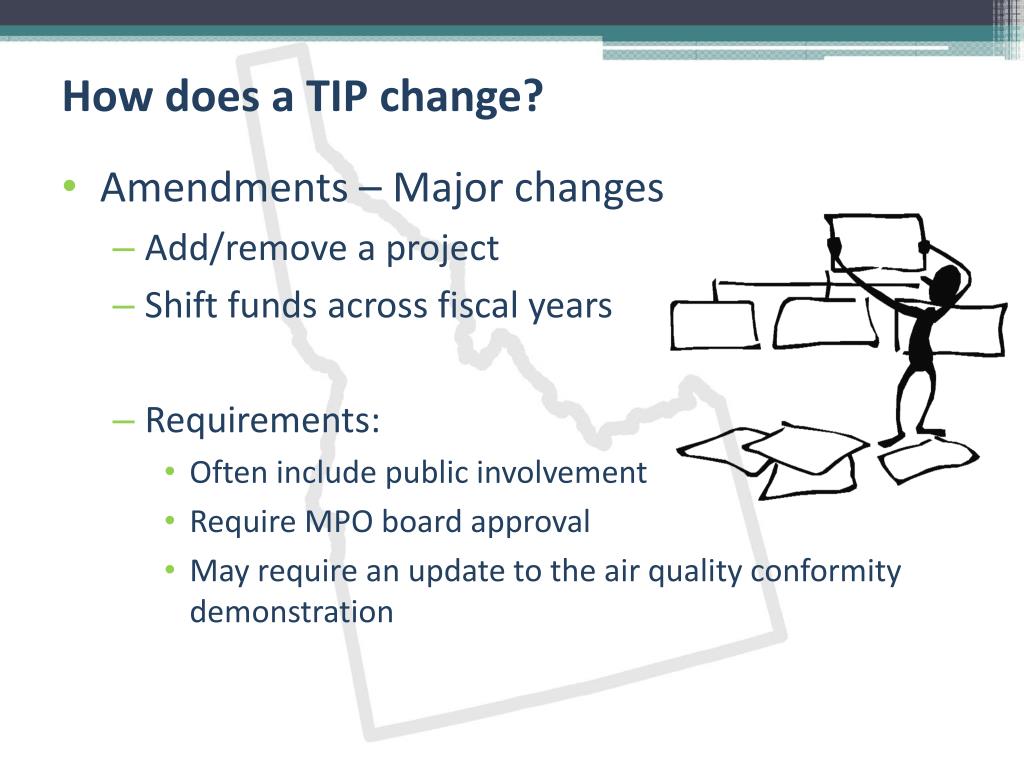 How does a TIP change?

• Amendments – Major changes
– Add/remove a project
– Shift funds across fiscal years

– Requirements:
• Often include public involvement
• Require MPO board approval
• May require an update to the air quality conformity demonstration